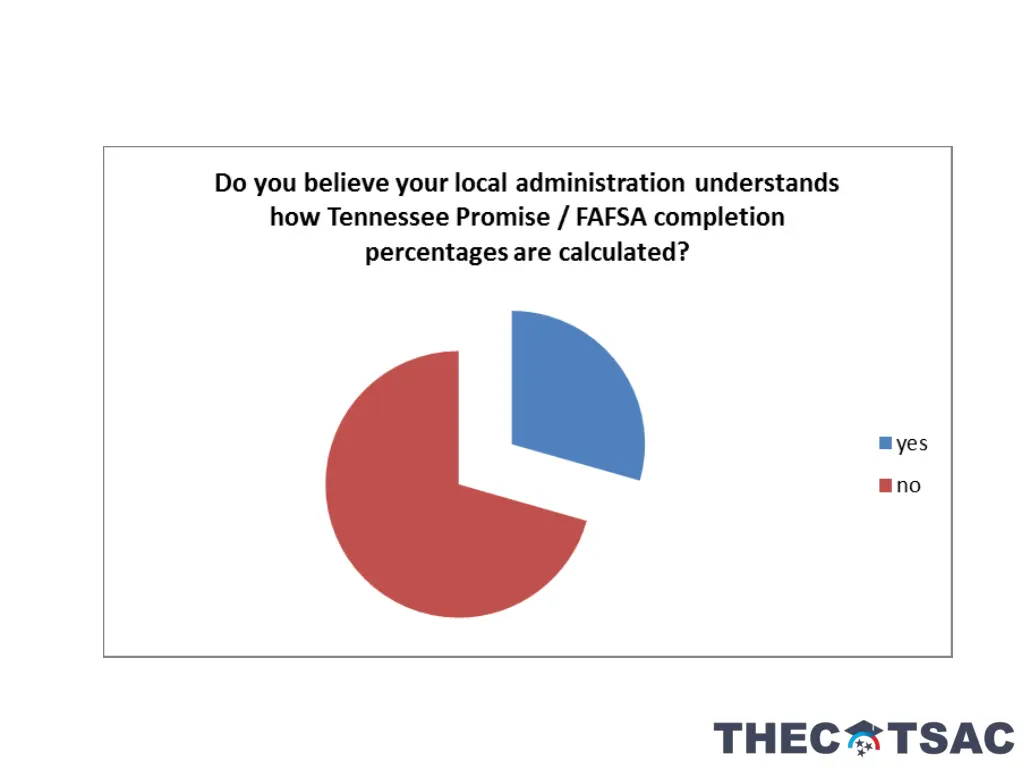 Do you believe your local administration understands how Tennessee Promise / FAFSA completion percentages are calculated?

yes
no

THEC TSAC